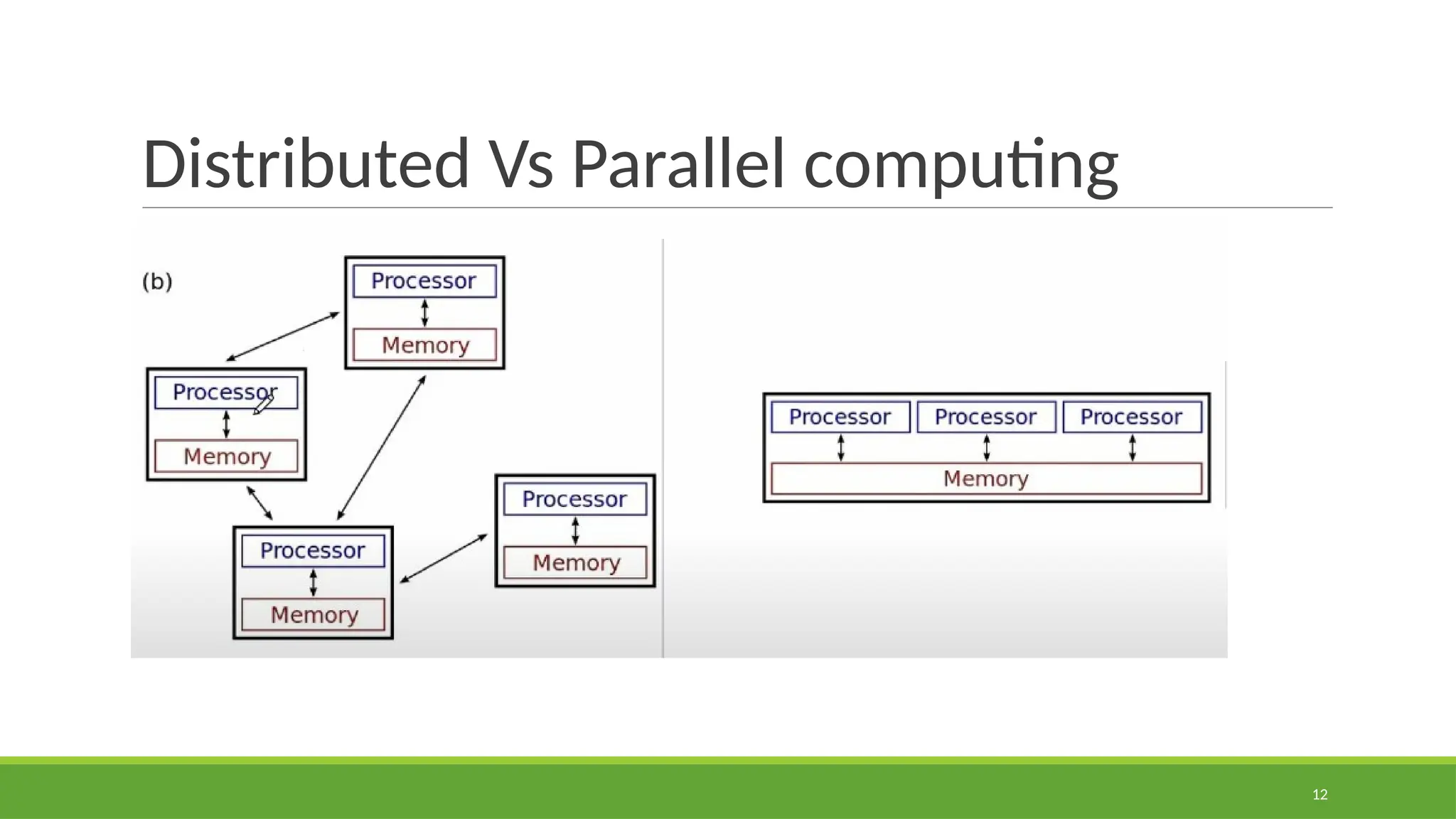 Distributed Vs Parallel computing

(b)

Processor
Memory

Processor
Memory

Processor
Memory

Processor
Memory

Processor Processor Processor
Memory

12